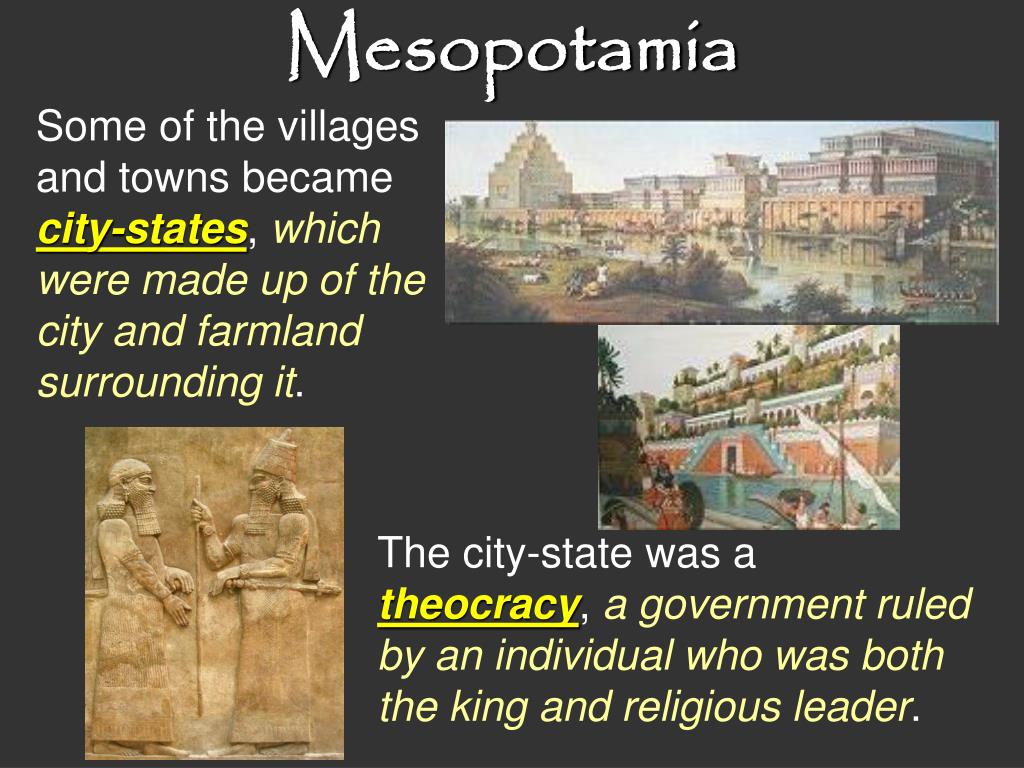 Mesopotamia

Some of the villages and towns became city-states, which were made up of the city and farmland surrounding it.

The city-state was a theocracy, a government ruled by an individual who was both the king and religious leader.